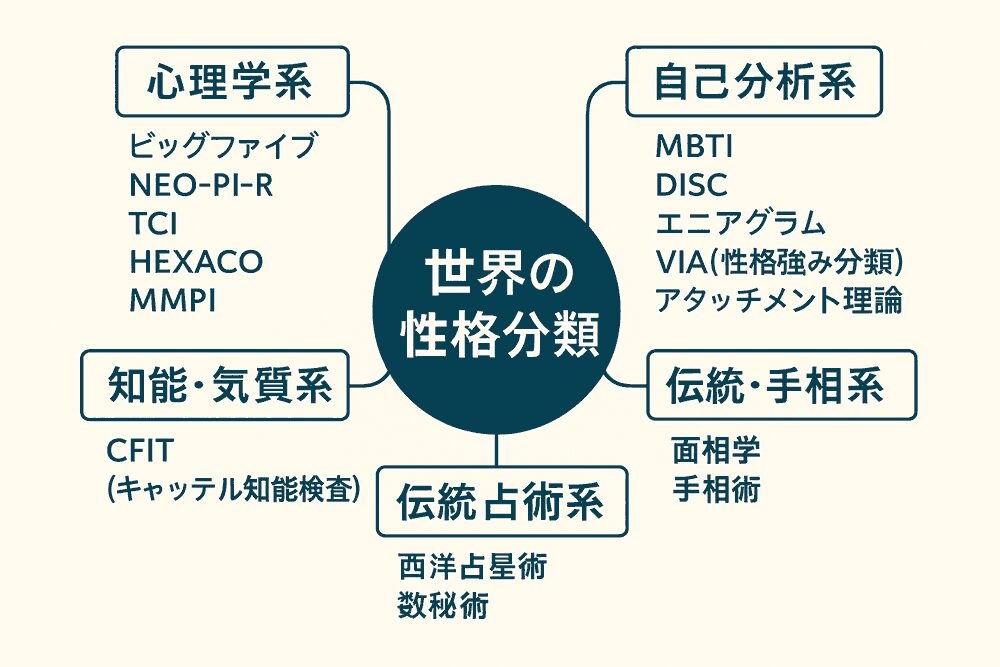 世界の性格分類

心理学系
ビッグファイブ
NEO-PI-R
TCI
HEXACO
MMPI

自己分析系
MBTI
DISC
エニアグラム
VIA(性格強み分類)
アタッチメント理論

知能・気質系
CFIT
(キャッテル知能検査)

伝統・手相系
面相学
手相術

伝統占術系
西洋占星術
数秘術